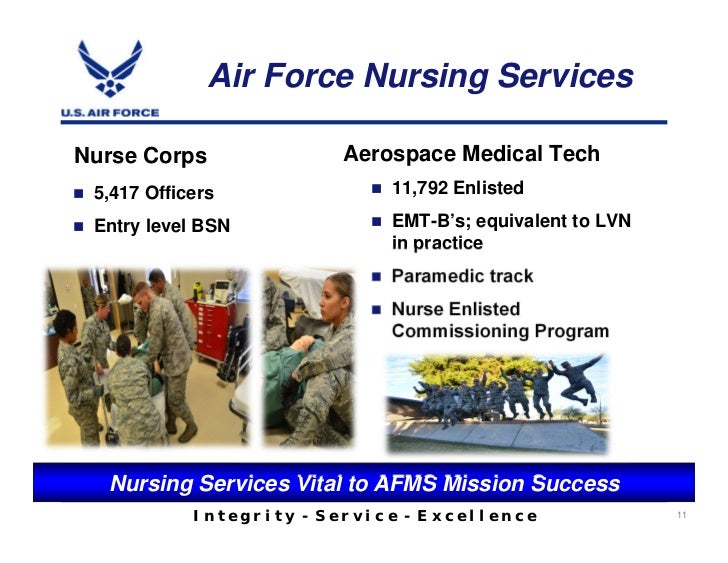 U.S. AIR FORCE

Air Force Nursing Services

Nurse Corps

- 5,417 Officers
- Entry level BSN

Aerospace Medical Tech

- 11,792 Enlisted
- EMT-B's; equivalent to LVN in practice
- Paramedic track
- Nurse Enlisted Commissioning Program

Nursing Services Vital to AFMS Mission Success

Integrity - Service - Excellence

11